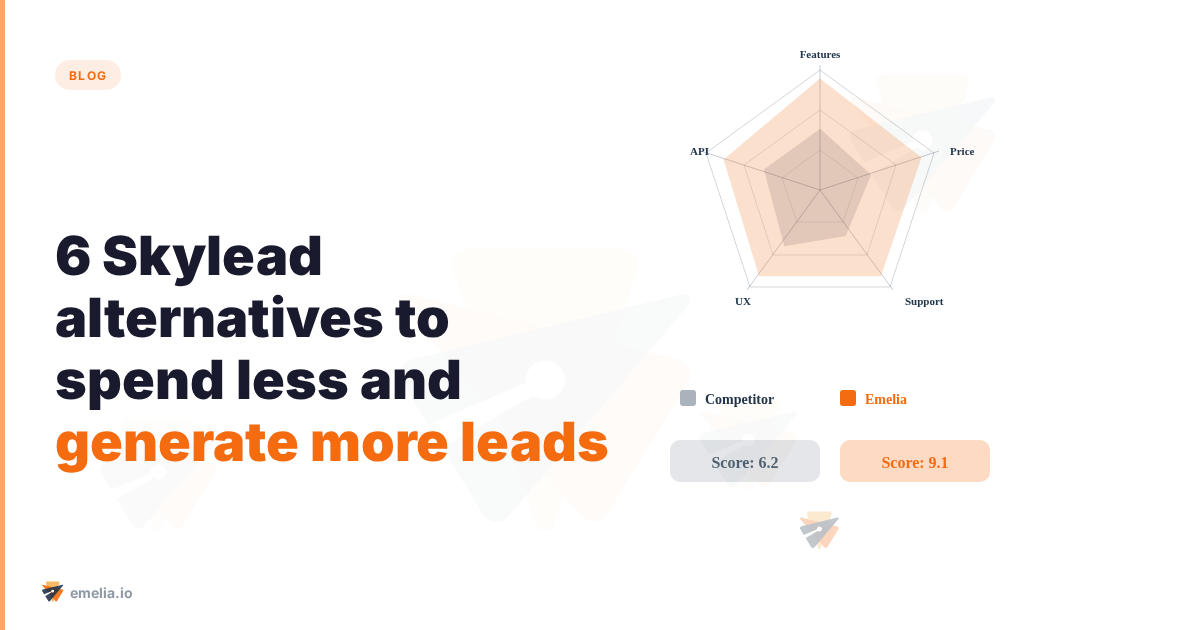 BLOG

6 Skylead alternatives to spend less and generate more leads

Features
Price
Support
UX
API

Competitor
Emelia

Score: 6.2
Score: 9.1

emelia.io